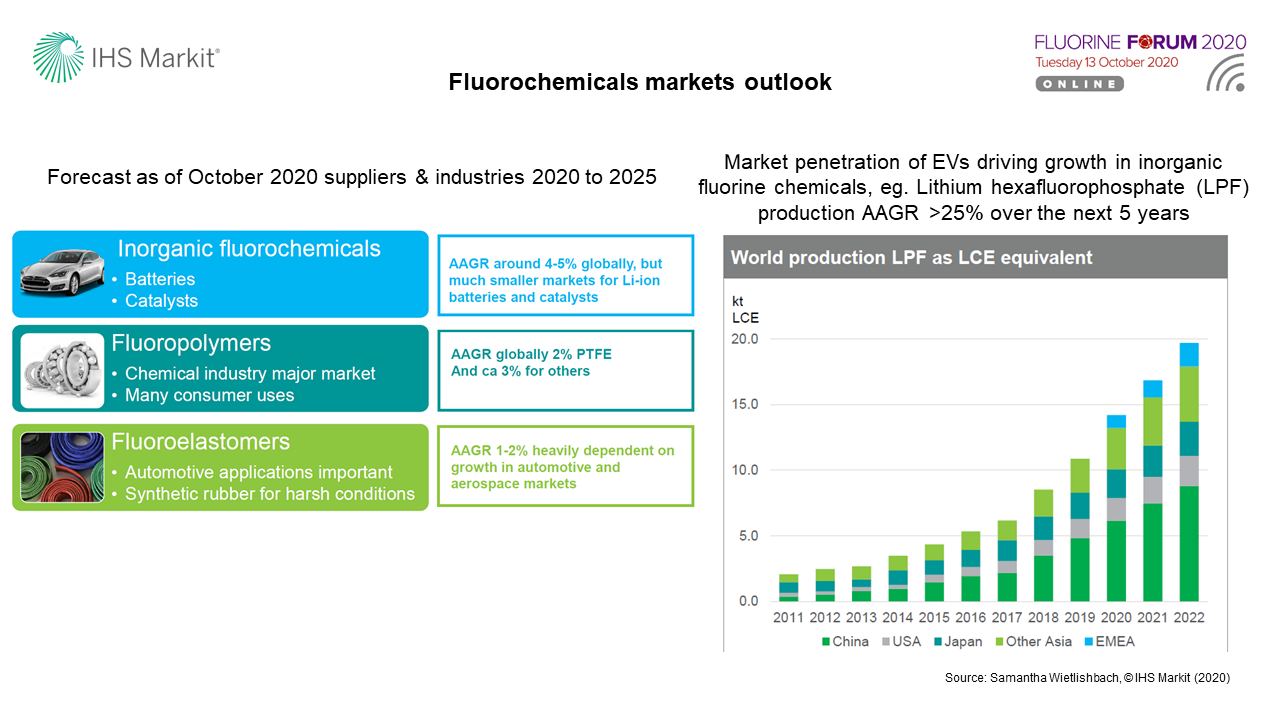 IHS Markit®

FLUORINE FORUM 2020
Tuesday 13 October 2020
ONLINE

Fluorochemicals markets outlook

Forecast as of October 2020 suppliers & industries 2020 to 2025

Inorganic fluorochemicals
• Batteries
• Catalysts

AAGR around 4-5% globally, but much smaller markets for Li-ion batteries and catalysts

Fluoropolymers
• Chemical industry major market
• Many consumer uses

AAGR globally 2% PTFE
And ca 3% for others

Fluoroelastomers
• Automotive applications important
• Synthetic rubber for harsh conditions

AAGR 1-2% heavily dependent on growth in automotive and aerospace markets

Market penetration of EVs driving growth in inorganic fluorine chemicals, eg. Lithium hexafluorophosphate (LPF) production AAGR >25% over the next 5 years

World production LPF as LCE equivalent

kt
LCE

20.0
15.0
10.0
5.0
0.0

2011 2012 2013 2014 2015 2016 2017 2018 2019 2020 2021 2022

China USA Japan Other Asia EMEA

Source: Samantha Wietlishbach, © IHS Markit (2020)